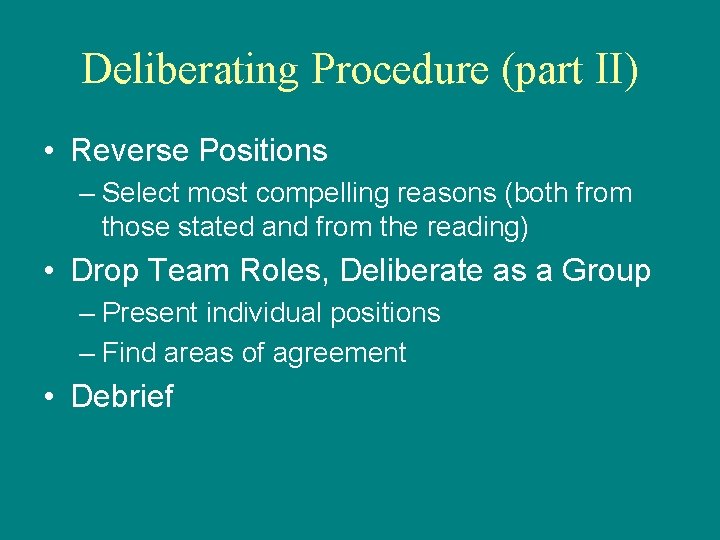 Deliberating Procedure (part II)

• Reverse Positions

– Select most compelling reasons (both from those stated and from the reading)

• Drop Team Roles, Deliberate as a Group

– Present individual positions

– Find areas of agreement

• Debrief